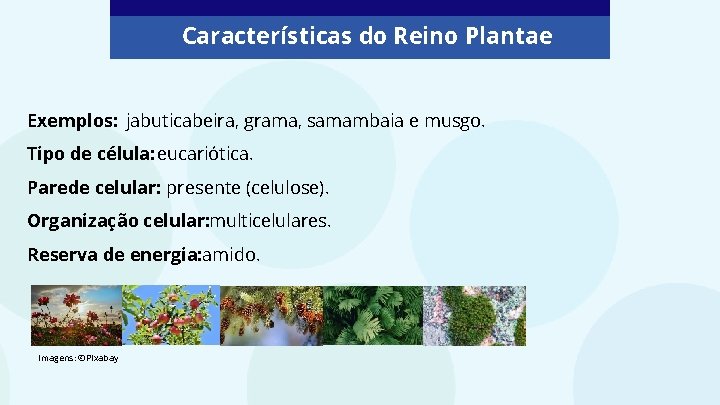 Características do Reino Plantae

Exemplos: jabuticabeira, grama, samambaia e musgo.

Tipo de célula:eucariótica.

Parede celular: presente (celulose).

Organização celular:multicelulares.

Reserva de energia:amido.

Imagens: ©Pixabay